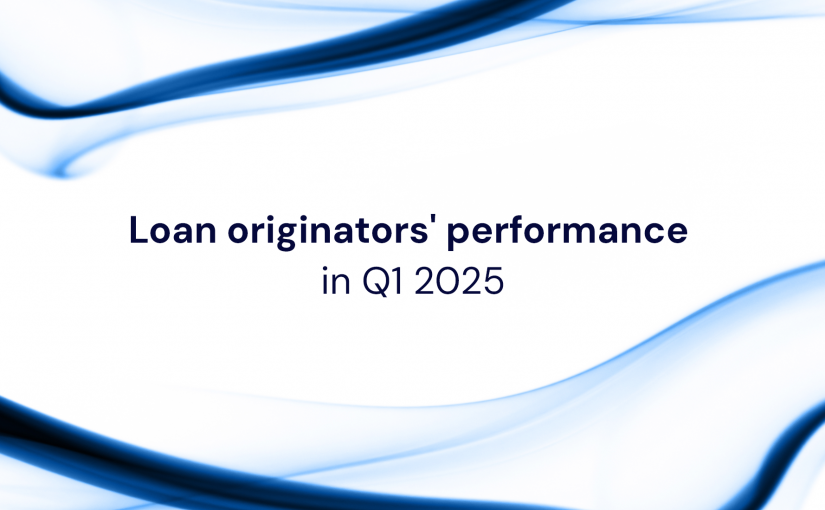 Loan originators' performance
in Q1 2025